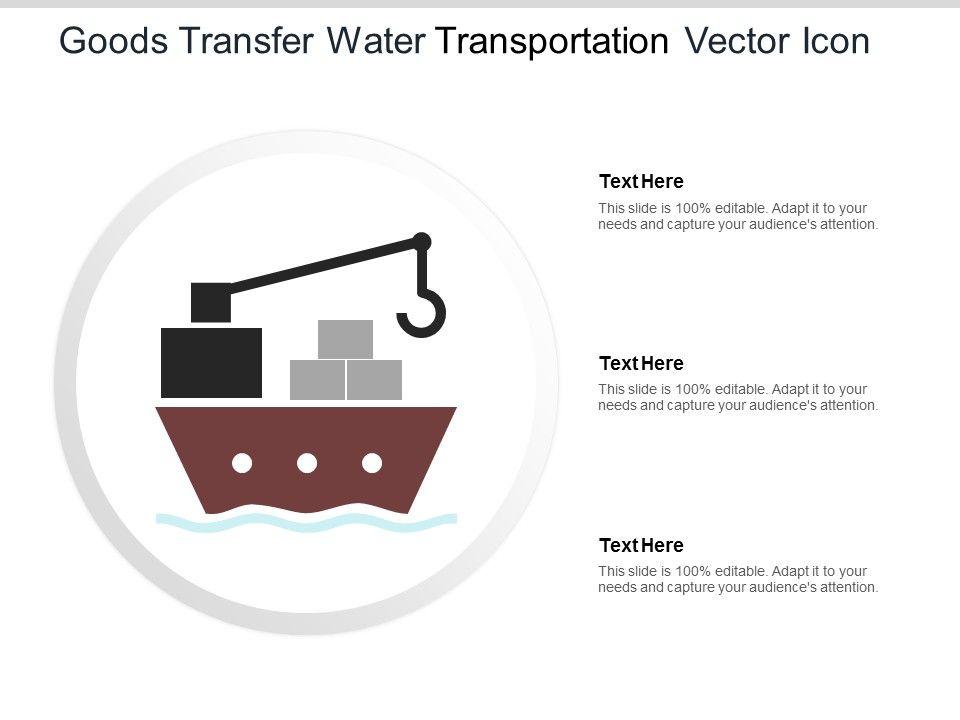 Goods Transfer Water Transportation Vector Icon

Text Here
This slide is 100% editable. Adapt it to your needs and capture your audience's attention.

Text Here
This slide is 100% editable. Adapt it to your needs and capture your audience's attention.

Text Here
This slide is 100% editable. Adapt it to your needs and capture your audience's attention.